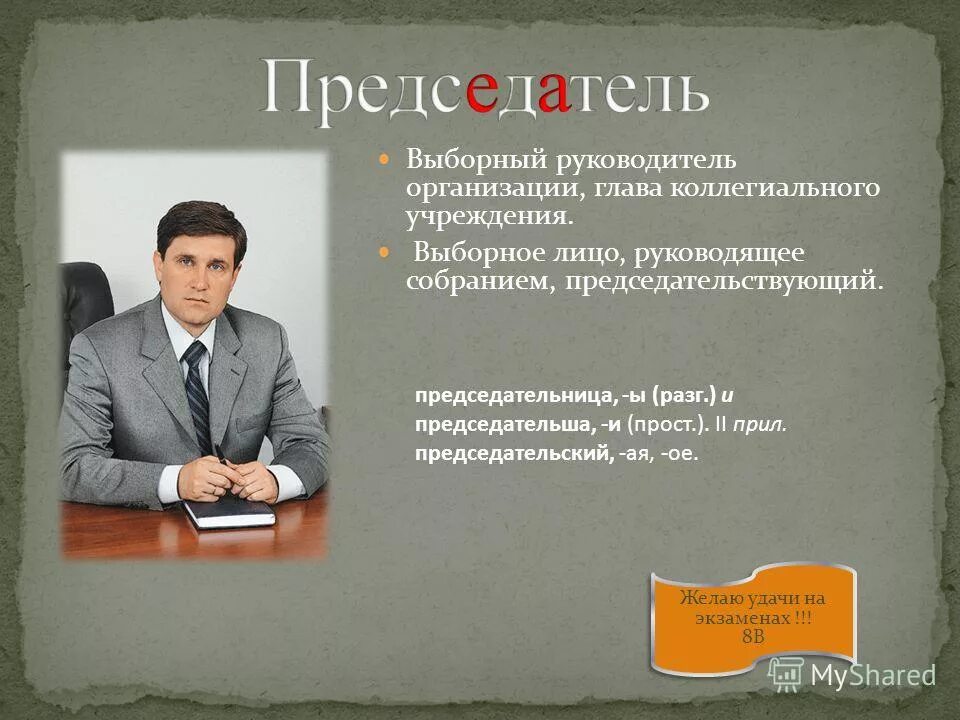 Председатель

Выборный руководитель организации, глава коллегиального учреждения.

Выборное лицо, руководящее собранием, председательствующий.

председательница, -ы (разг.) и председательша, -и (прост.). II прил. председательский, -ая, -ое.

Желаю удачи на экзаменах !!! 8В

MyShared